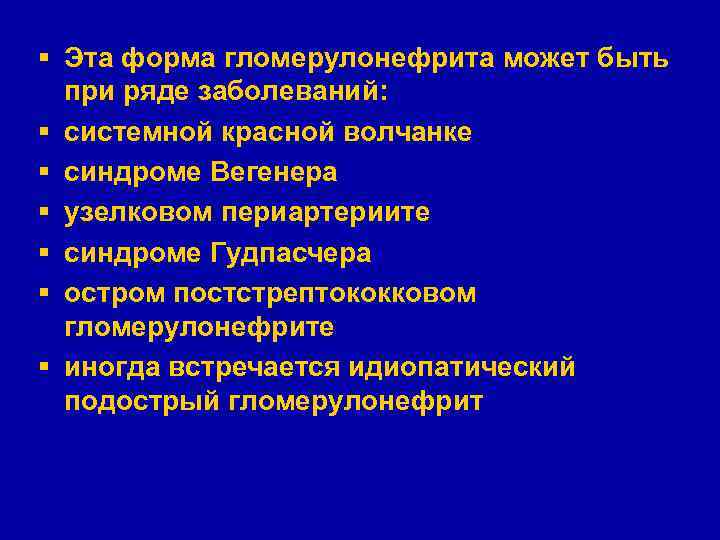 ▪ Эта форма гломерулонефрита может быть при ряде заболеваний:
▪ системной красной волчанке
▪ синдроме Вегенера
▪ узелковом периартериите
▪ синдроме Гудпасчера
▪ остром постстрептококковом гломерулонефрите
▪ иногда встречается идиопатический подострый гломерулонефрит